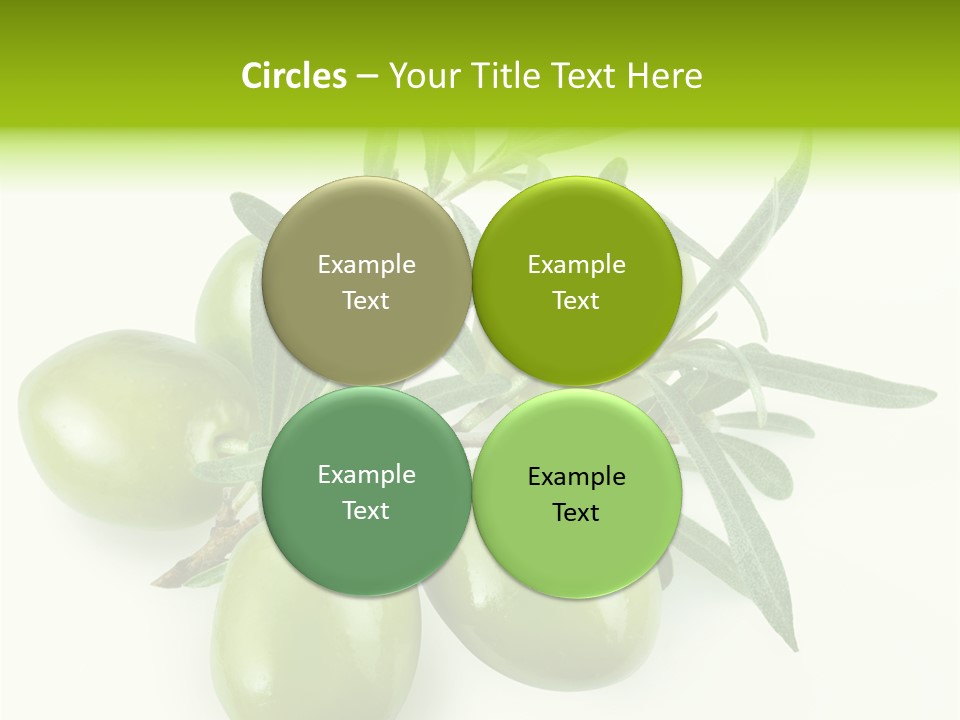 Circles – Your Title Text Here

Example Text

Example Text

Example Text

Example Text